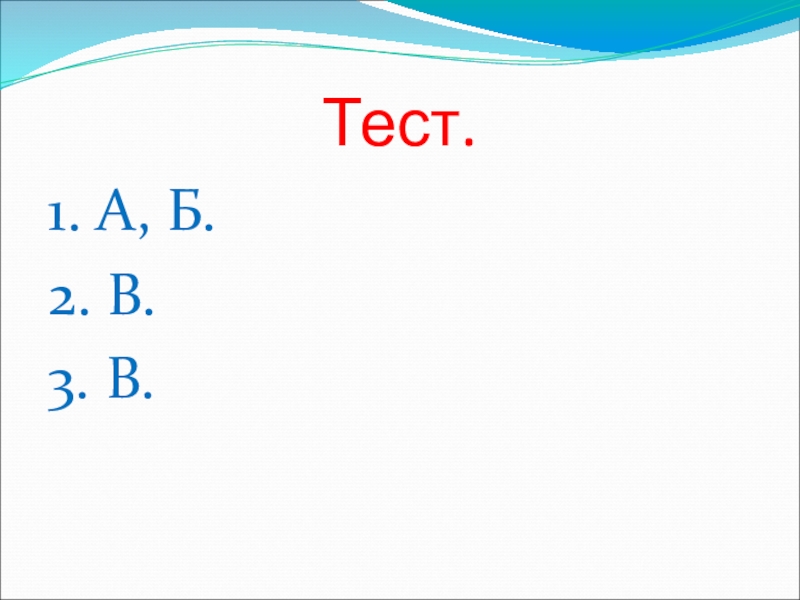 Тест.

1. А, Б.
2. В.
3. В.